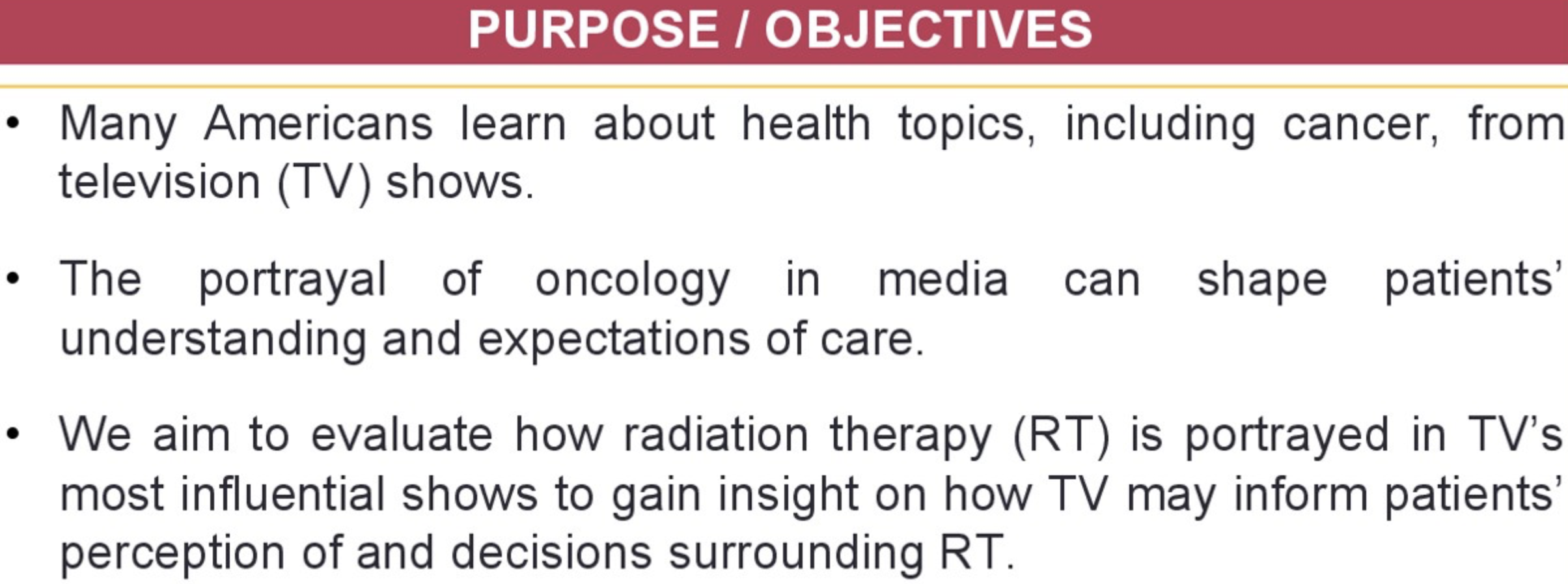 PURPOSE / OBJECTIVES

• Many Americans learn about health topics, including cancer, from television (TV) shows.

• The portrayal of oncology in media can shape patients' understanding and expectations of care.

• We aim to evaluate how radiation therapy (RT) is portrayed in TV's most influential shows to gain insight on how TV may inform patients' perception of and decisions surrounding RT.